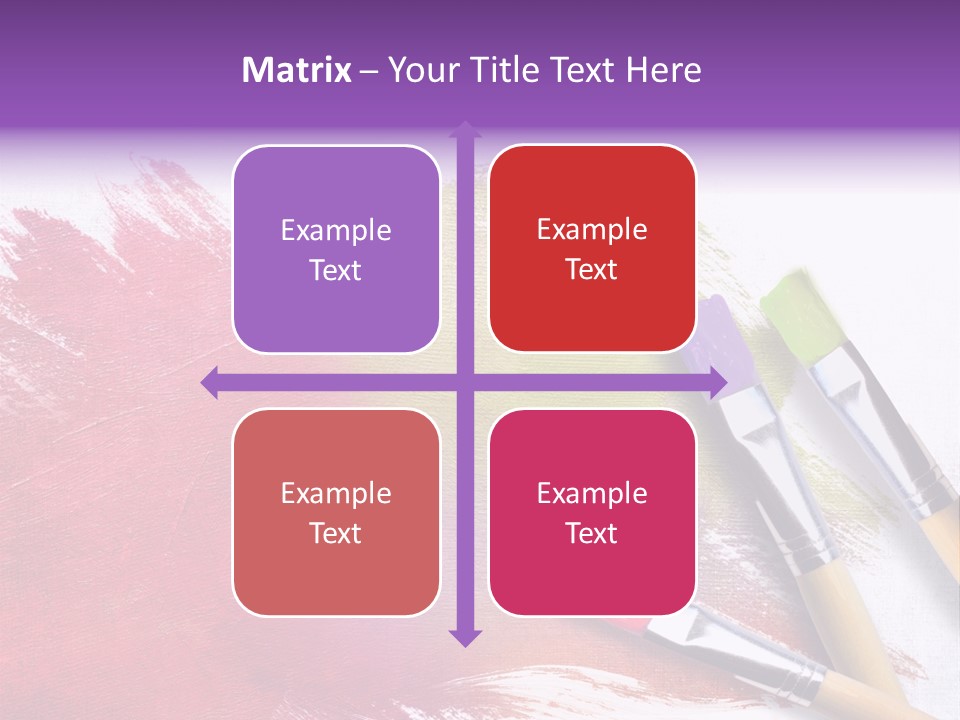 Matrix – Your Title Text Here

Example Text

Example Text

Example Text

Example Text